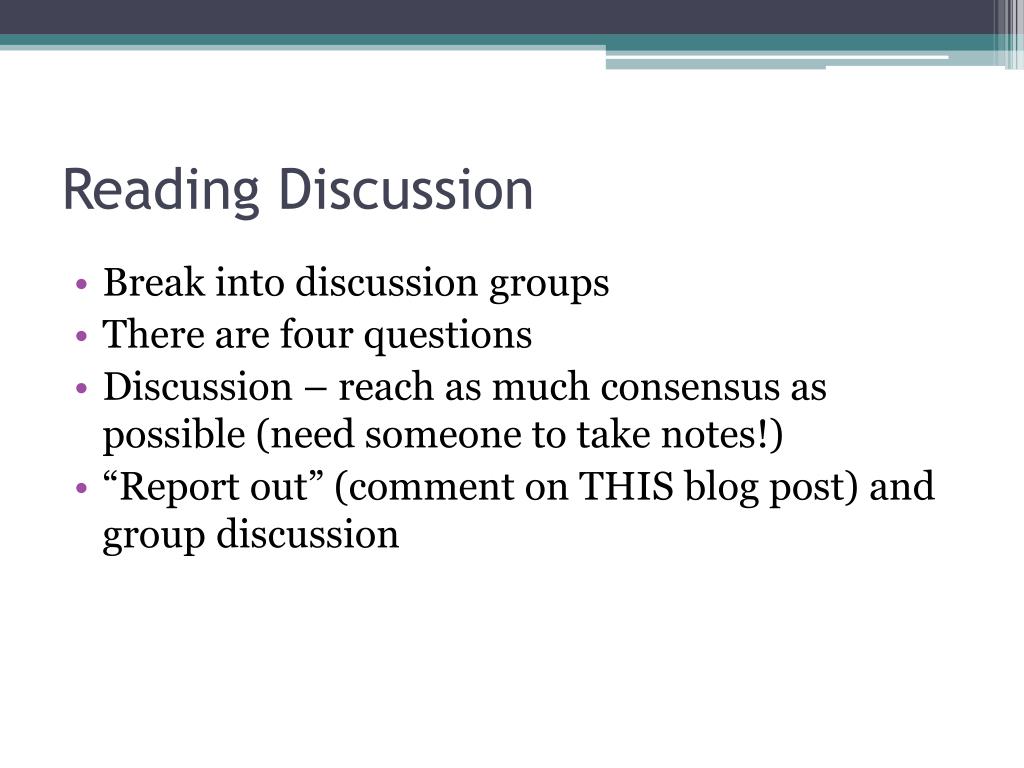 Reading Discussion

• Break into discussion groups
• There are four questions
• Discussion – reach as much consensus as possible (need someone to take notes!)
• “Report out” (comment on THIS blog post) and group discussion